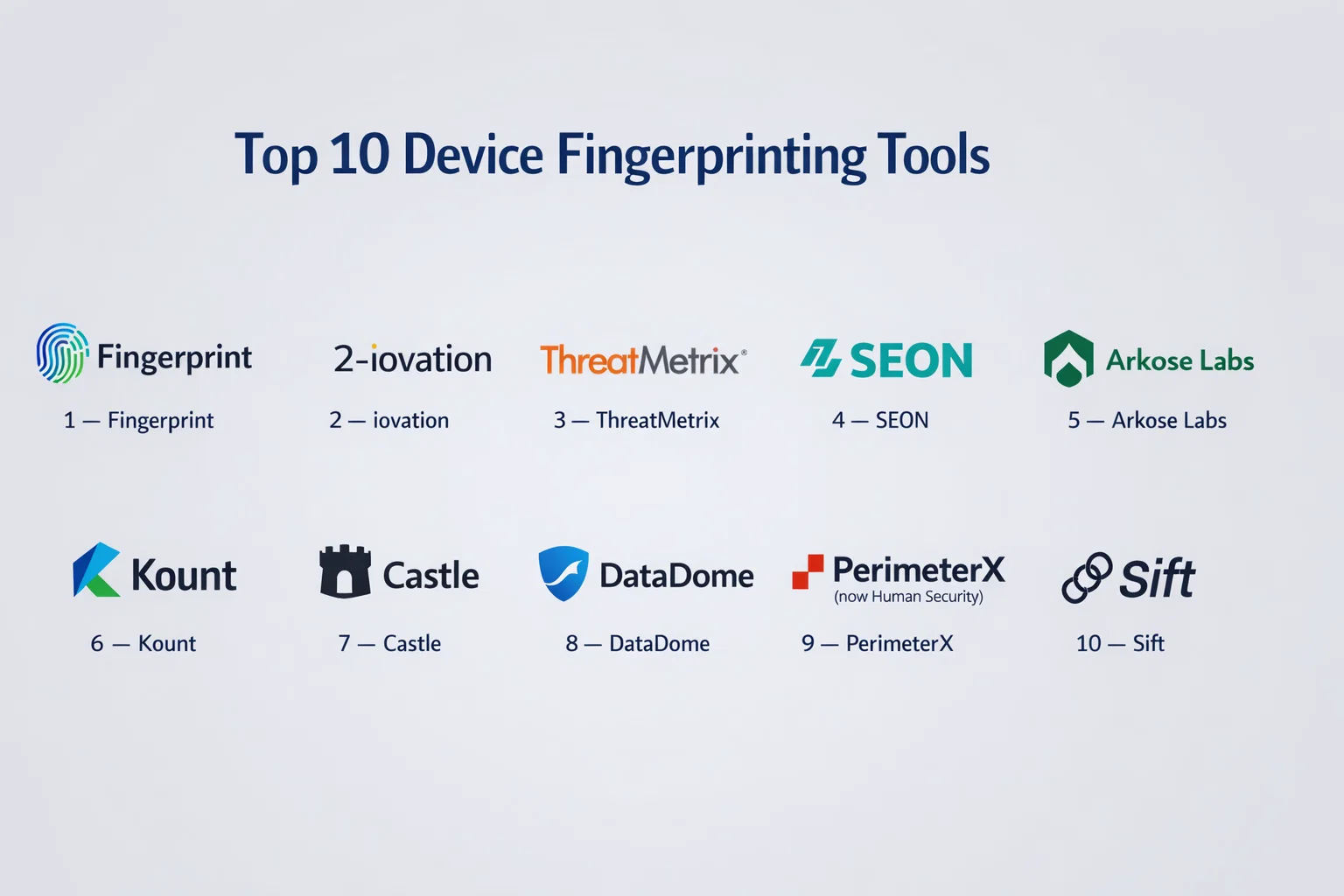 Top 10 Device Fingerprinting Tools

Fingerprint
1 — Fingerprint

2-iovation
2 — iovation

ThreatMetrix®
3 — ThreatMetrix

SEON
4 — SEON

Arkose Labs
5 — Arkose Labs

Kount
6 — Kount

Castle
7 — Castle

DataDome
8 — DataDome

PerimeterX
(now Human Security)
9 — PerimeterX

Sift
10 — Sift